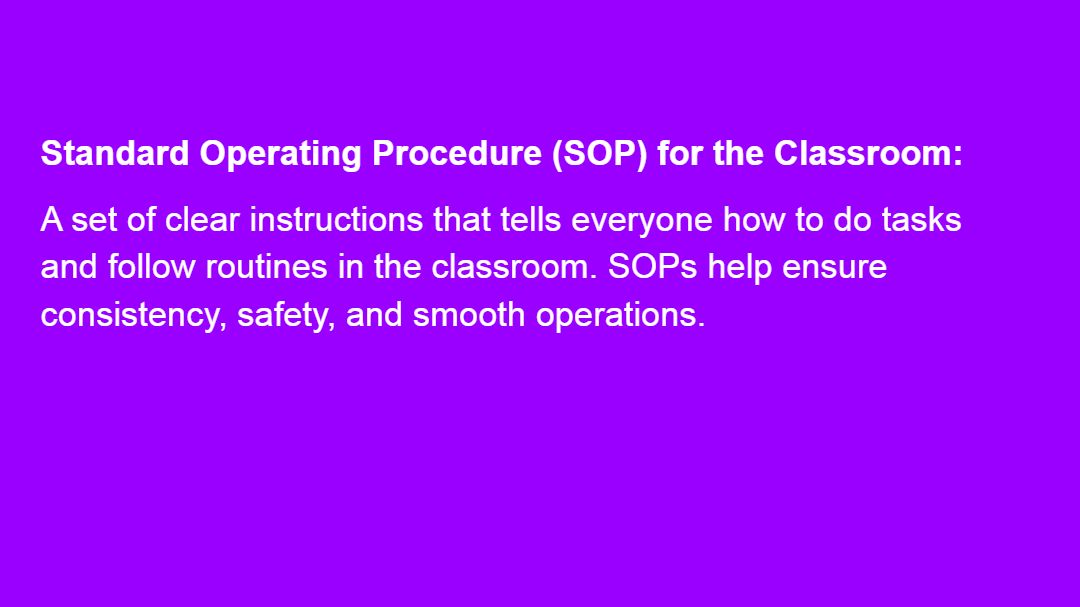 Standard Operating Procedure (SOP) for the Classroom:

A set of clear instructions that tells everyone how to do tasks and follow routines in the classroom. SOPs help ensure consistency, safety, and smooth operations.